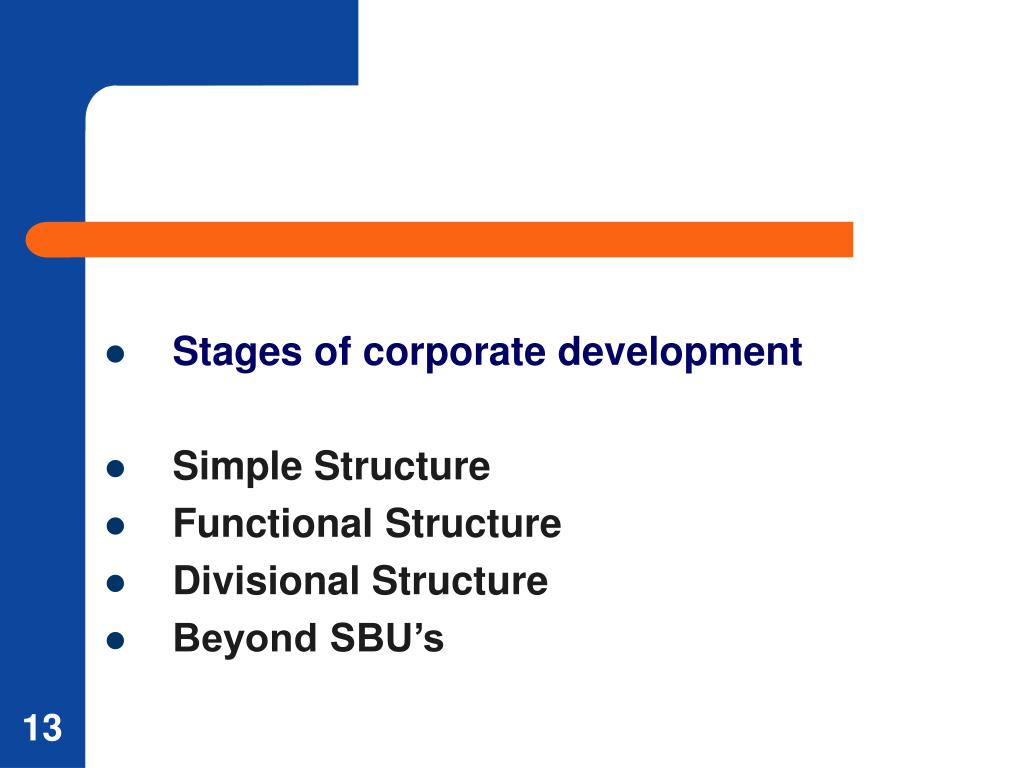 - Stages of corporate development

- Simple Structure
- Functional Structure
- Divisional Structure
- Beyond SBU’s

13